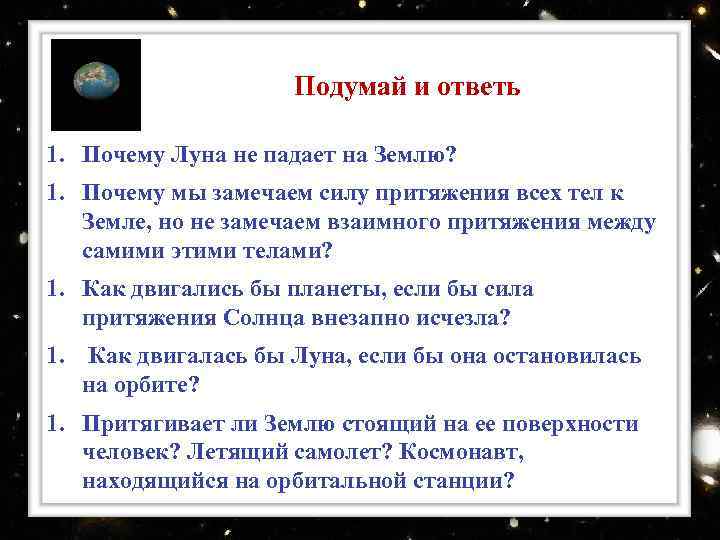 Подумай и ответь

1. Почему Луна не падает на Землю?

1. Почему мы замечаем силу притяжения всех тел к Земле, но не замечаем взаимного притяжения между самими этими телами?

1. Как двигались бы планеты, если бы сила притяжения Солнца внезапно исчезла?

1. Как двигалась бы Луна, если бы она остановилась на орбите?

1. Притягивает ли Землю стоящий на ее поверхности человек? Летящий самолет? Космонавт, находящийся на орбитальной станции?